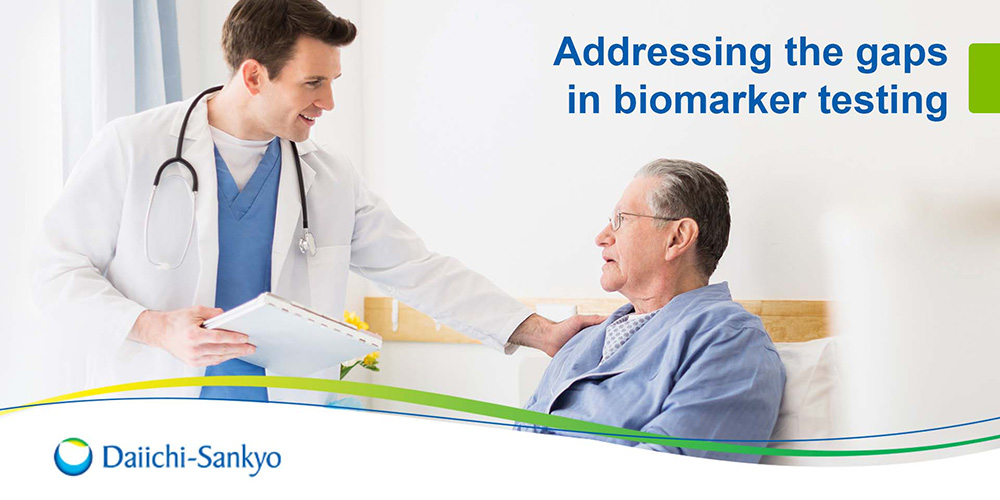 Addressing the gaps in biomarker testing

Daiichi-Sankyo